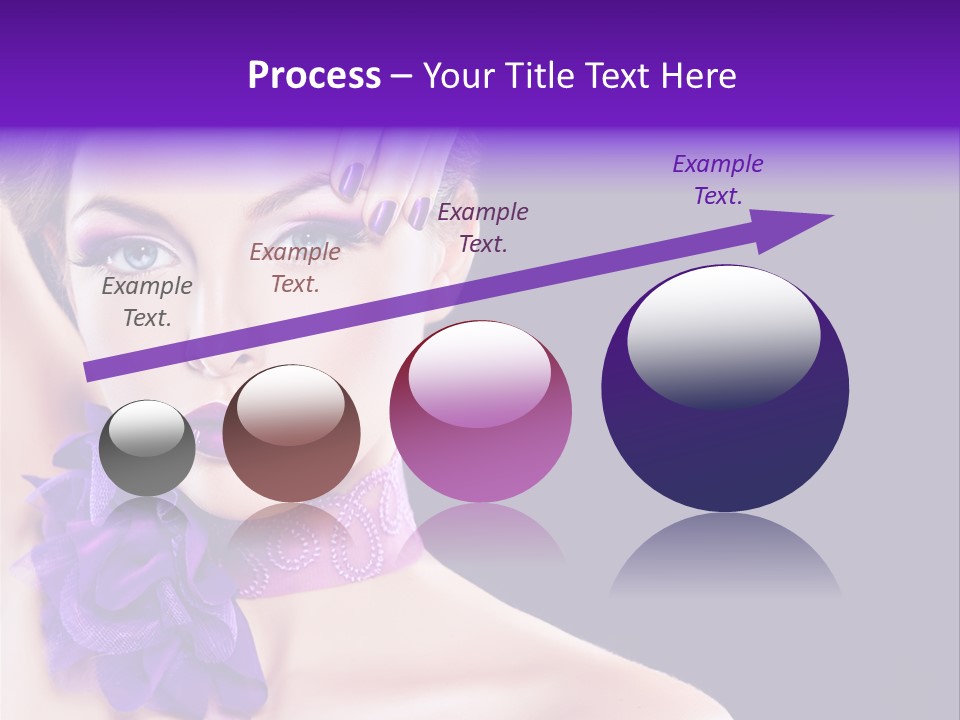 Process – Your Title Text Here

Example Text.

Example Text.

Example Text.

Example Text.